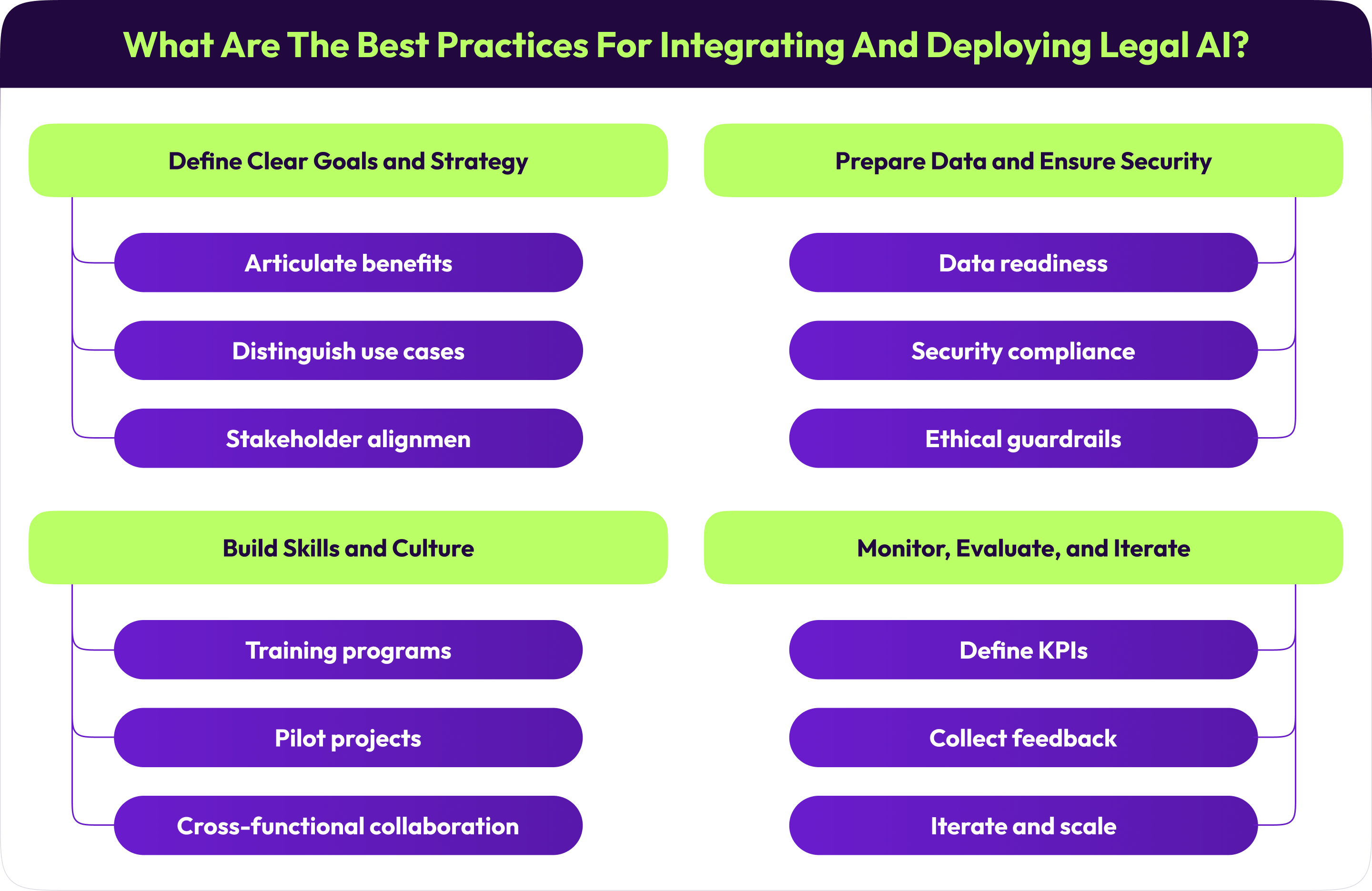 What Are The Best Practices For Integrating And Deploying Legal AI?

Define Clear Goals and Strategy

Articulate benefits

Distinguish use cases

Stakeholder alignmen

Prepare Data and Ensure Security

Data readiness

Security compliance

Ethical guardrails

Build Skills and Culture

Training programs

Pilot projects

Cross-functional collaboration

Monitor, Evaluate, and Iterate

Define KPIs

Collect feedback

Iterate and scale